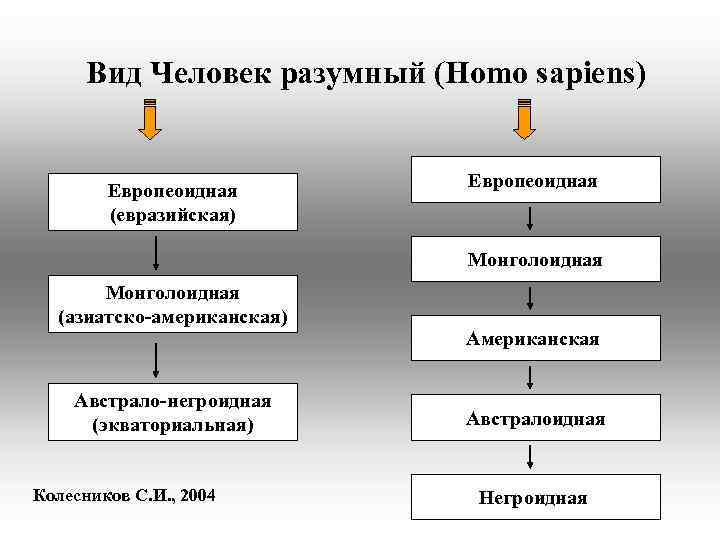 Вид Человек разумный (Homo sapiens)

Европеоидная (евразийская)

Монголоидная (азиатско-американская)

Австрало-негроидная (экваториальная)

Колесников С.И., 2004

Европеоидная

Монголоидная

Американская

Австралоидная

Негроидная